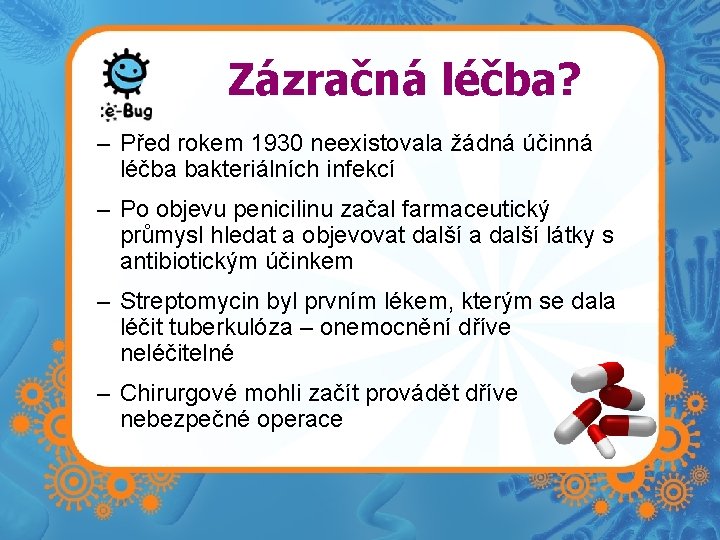 e-Bug

Zázračná léčba?

– Před rokem 1930 neexistovala žádná účinná léčba bakteriálních infekcí

– Po objevu penicilinu začal farmaceutický průmysl hledat a objevovat další a další látky s antibiotickým účinkem

– Streptomycin byl prvním lékem, kterým se dala léčit tuberkulóza – onemocnění dříve neléčitelné

– Chirurgové mohli začít provádět dříve nebezpečné operace